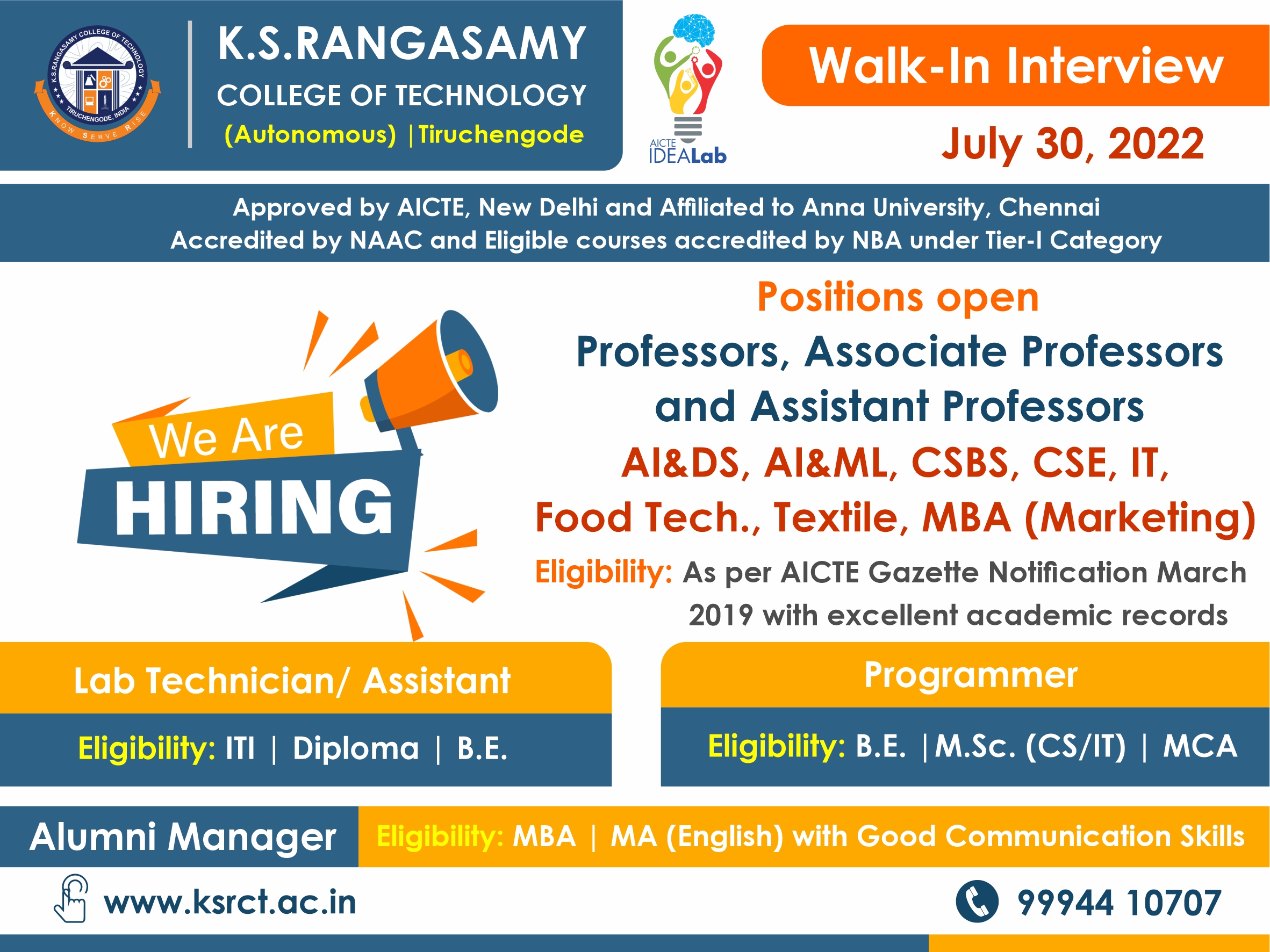 K.S.RANGASAMY COLLEGE OF TECHNOLOGY
TIRUCHENGODE, INDIA
KNOW SERVE RISE

K.S.RANGASAMY
COLLEGE OF TECHNOLOGY
(Autonomous) | Tiruchengode

AICTE IDEALab

Walk-In Interview
July 30, 2022

Approved by AICTE, New Delhi and Affiliated to Anna University, Chennai
Accredited by NAAC and Eligible courses accredited by NBA under Tier-I Category

We Are HIRING

Positions open
Professors, Associate Professors and Assistant Professors
AI&DS, AI&ML, CSBS, CSE, IT, Food Tech., Textile, MBA (Marketing)
Eligibility: As per AICTE Gazette Notification March 2019 with excellent academic records

Lab Technician/ Assistant
Eligibility: ITI | Diploma | B.E.

Programmer
Eligibility: B.E. | M.Sc. (CS/IT) | MCA

Alumni Manager
Eligibility: MBA | MA (English) with Good Communication Skills

www.ksrct.ac.in
99944 10707